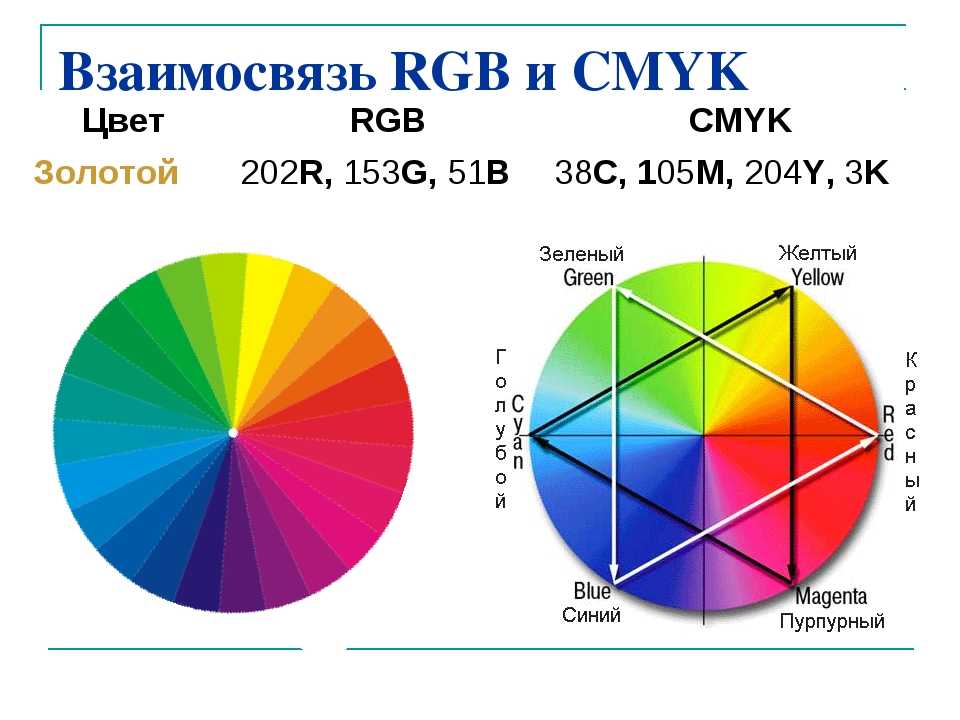 Взаимосвязь RGB и CMYK

| Цвет | RGB | CMYK |
|---|---|---|
| Золотой | 202R, 153G, 51B | 38C, 105M, 204Y, 3K |

Зеленый
Green

Желтый
Yellow

Голубой
Cyan

Красный
Red

Blue
Синий

Magenta
Пурпурный